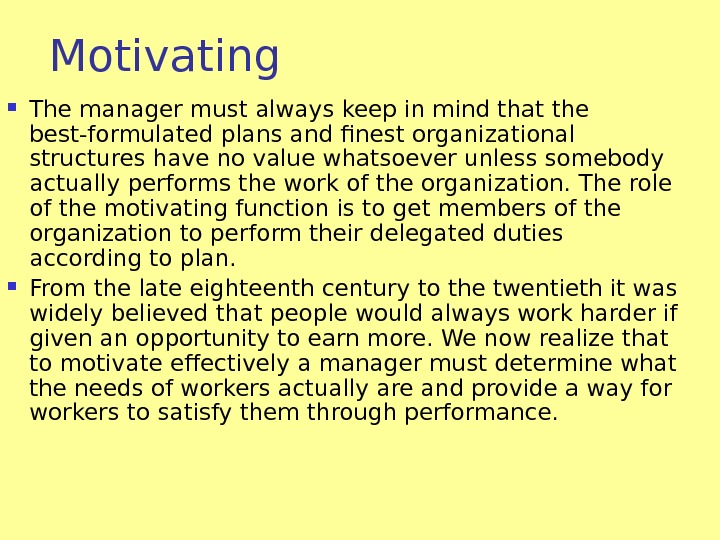 Motivating

The manager must always keep in mind that the best-formulated plans and finest organizational structures have no value whatsoever unless somebody actually performs the work of the organization. The role of the motivating function is to get members of the organization to perform their delegated duties according to plan.

From the late eighteenth century to the twentieth it was widely believed that people would always work harder if given an opportunity to earn more. We now realize that to motivate effectively a manager must determine what the needs of workers actually are and provide a way for workers to satisfy them through performance.